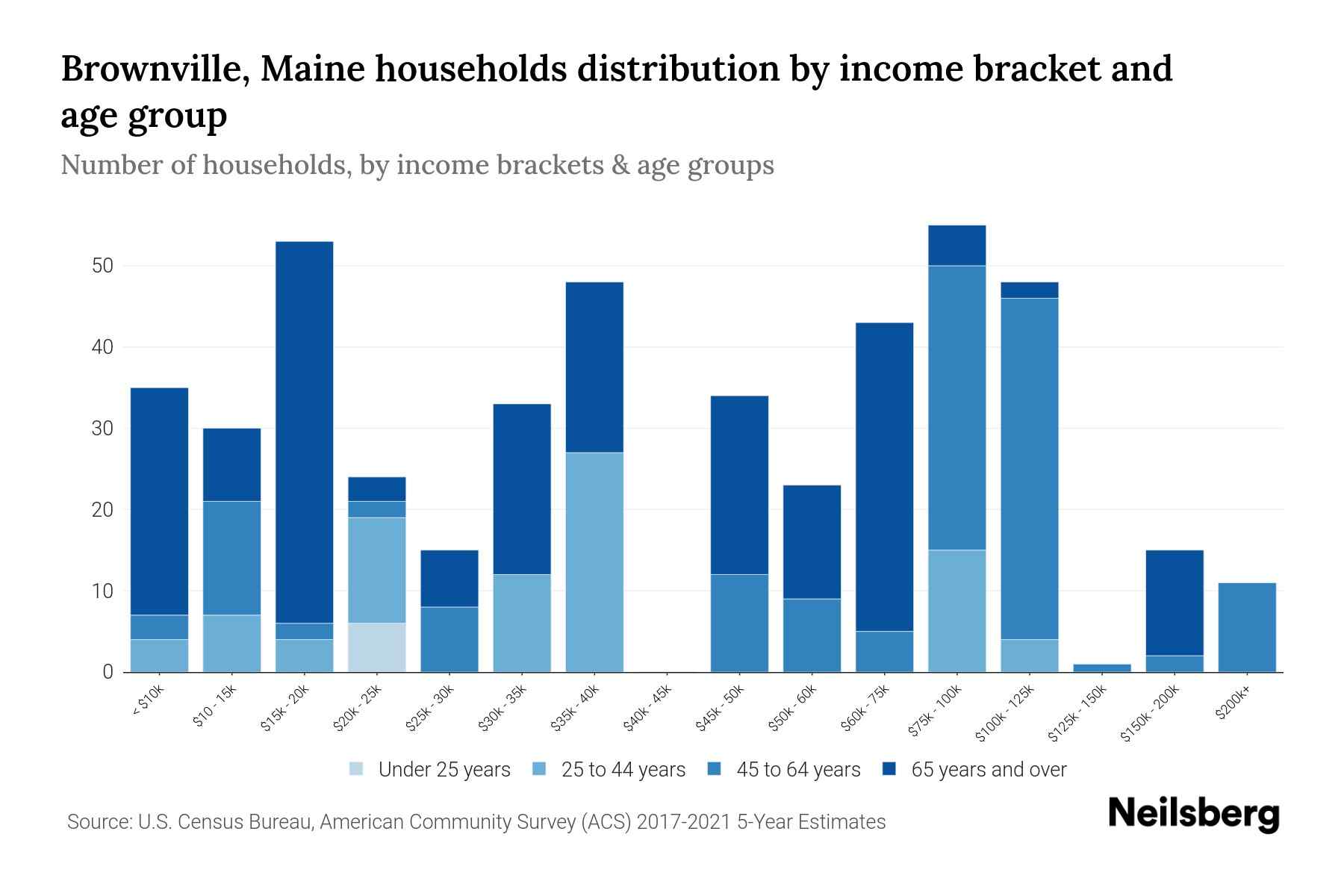 Brownville, Maine households distribution by income bracket and age group

Number of households, by income brackets & age groups

50
40
30
20
10
0

< $10k
$10 - 15k
$15k - 20k
$20k - 25k
$25k - 30k
$30k - 35k
$35k - 40k
$40k - 45k
$45k - 50k
$50k - 60k
$60k - 75k
$75k - 100k
$100k - 125k
$125k - 150k
$150k - 200k
$200k+

Under 25 years
25 to 44 years
45 to 64 years
65 years and over

Source: U.S. Census Bureau, American Community Survey (ACS) 2017-2021 5-Year Estimates

Neilsberg